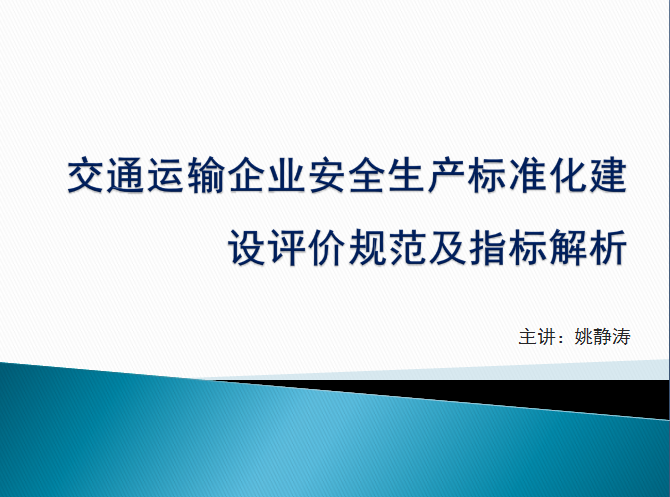 交通运输企业安全生产标准化建设评价规范及指标解析

主讲：姚静涛